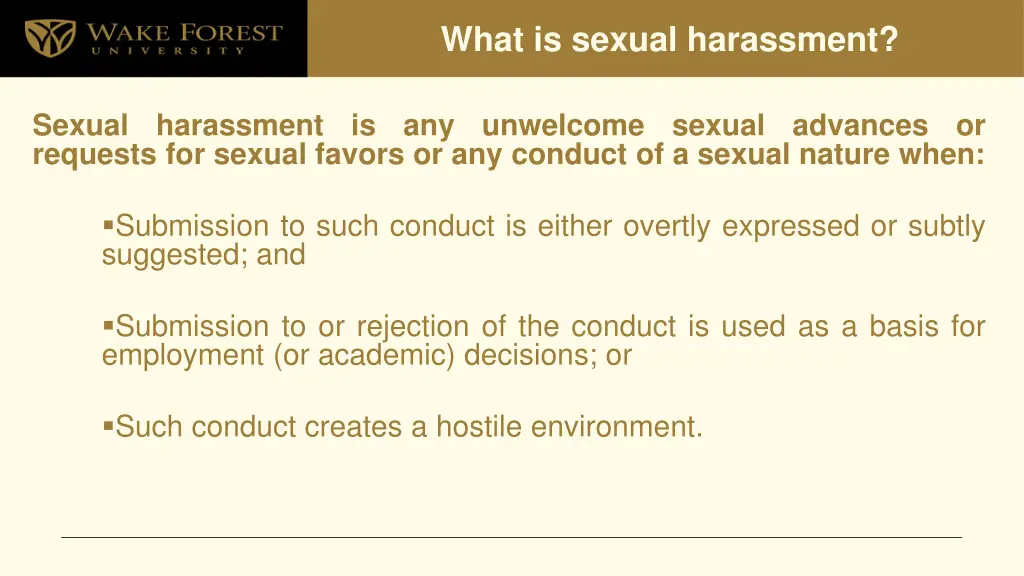 WAKE FOREST
UNIVERSITY

What is sexual harassment?

Sexual harassment is any unwelcome sexual advances or requests for sexual favors or any conduct of a sexual nature when:

▪Submission to such conduct is either overtly expressed or subtly suggested; and

▪Submission to or rejection of the conduct is used as a basis for employment (or academic) decisions; or

▪Such conduct creates a hostile environment.